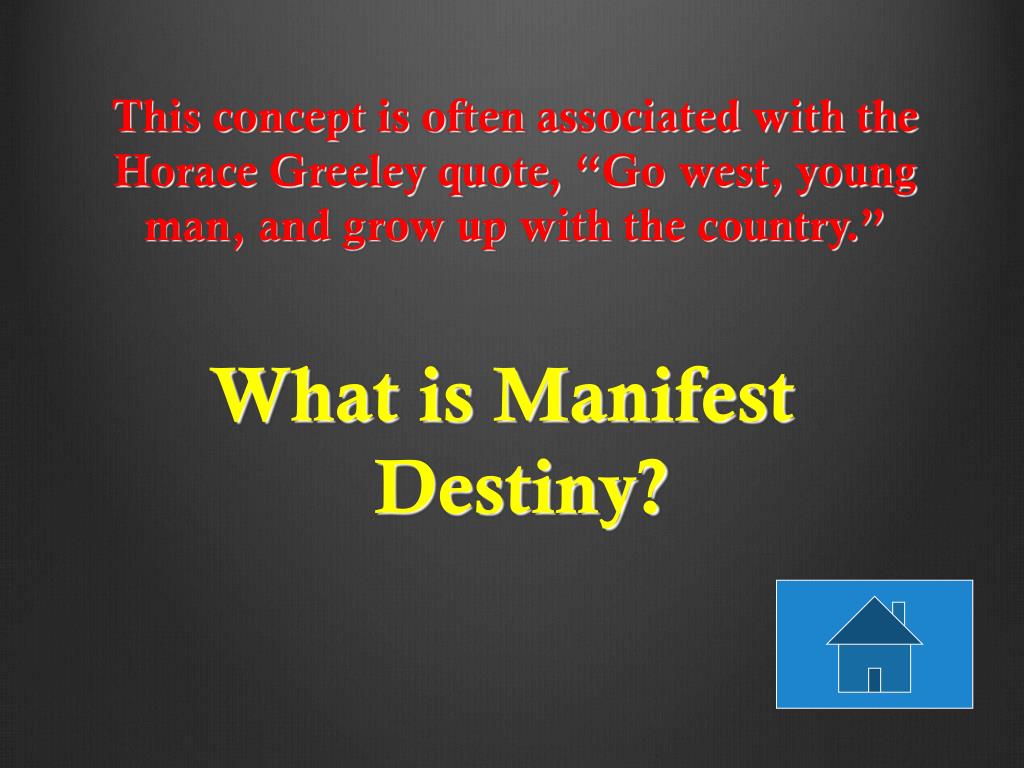 This concept is often associated with the Horace Greeley quote, “Go west, young man, and grow up with the country.”

What is Manifest Destiny?